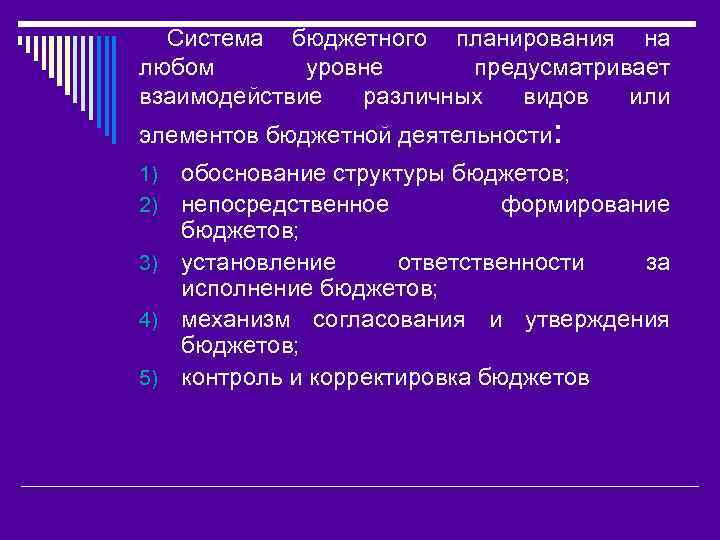 Система бюджетного планирования на любом уровне предусматривает взаимодействие различных видов или элементов бюджетной деятельности:

1) обоснование структуры бюджетов;
2) непосредственное формирование бюджетов;
3) установление ответственности за исполнение бюджетов;
4) механизм согласования и утверждения бюджетов;
5) контроль и корректировка бюджетов